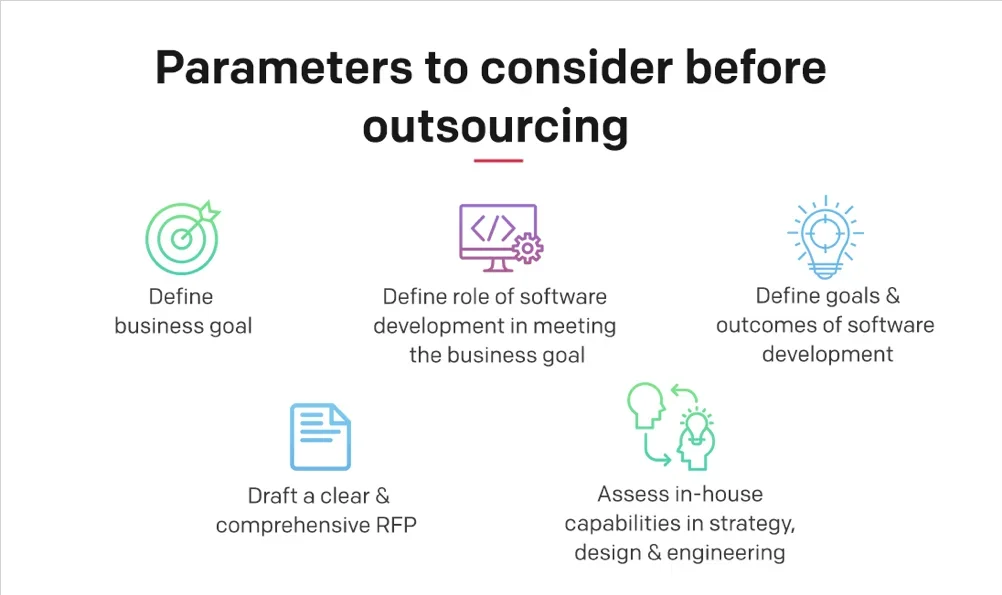 Parameters to consider before outsourcing

Define business goal

Define role of software development in meeting the business goal

Define goals & outcomes of software development

Draft a clear & comprehensive RFP

Assess in-house capabilities in strategy, design & engineering